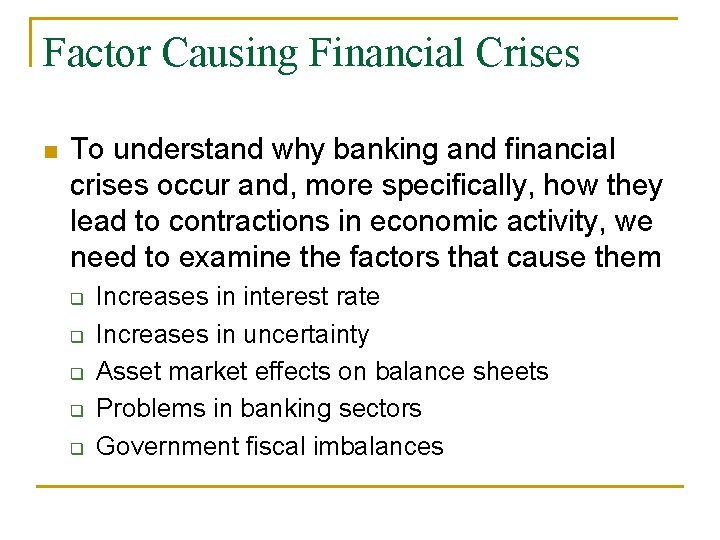 Factor Causing Financial Crises

To understand why banking and financial crises occur and, more specifically, how they lead to contractions in economic activity, we need to examine the factors that cause them

Increases in interest rate
Increases in uncertainty
Asset market effects on balance sheets
Problems in banking sectors
Government fiscal imbalances